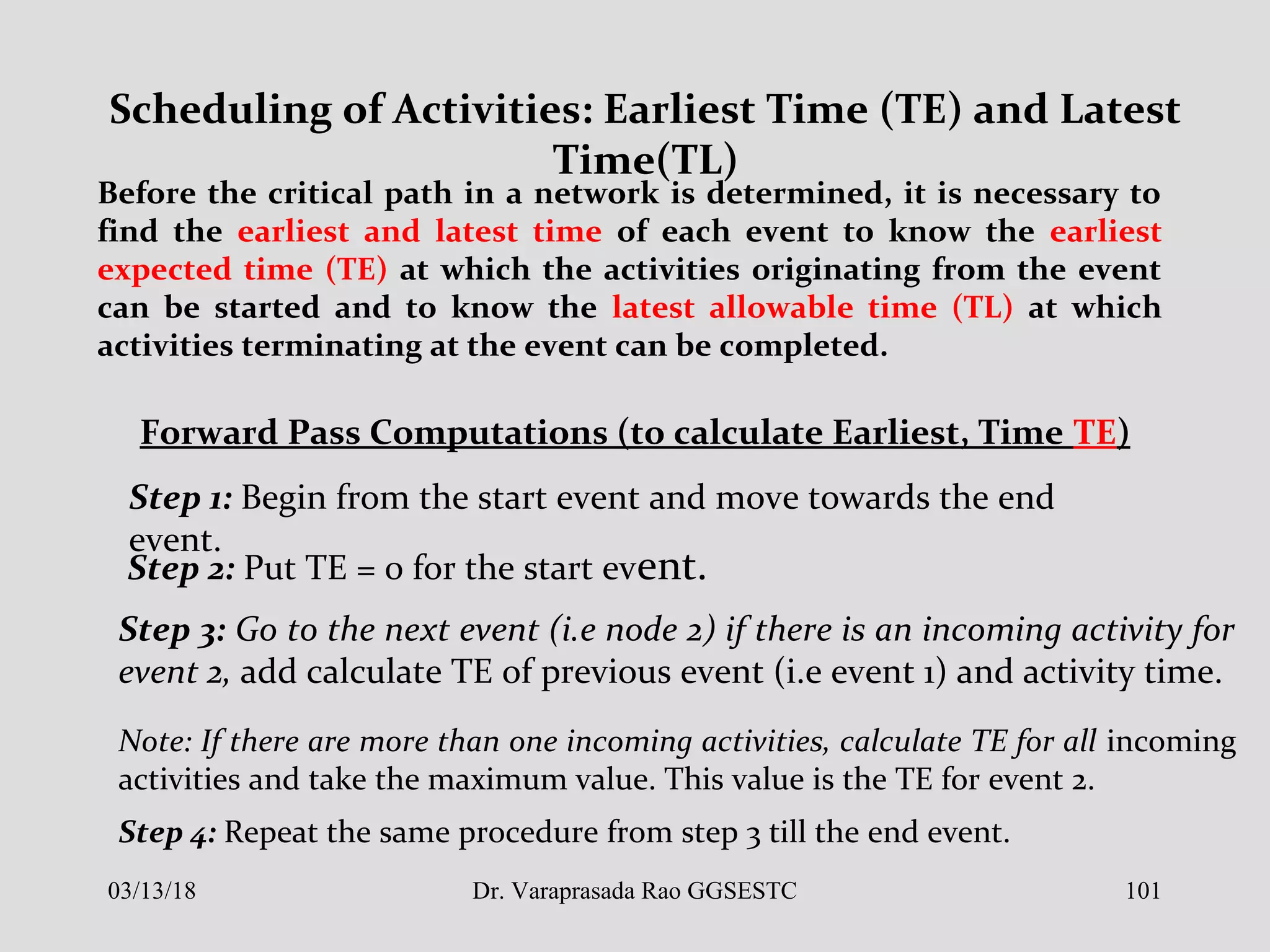 Scheduling of Activities: Earliest Time (TE) and Latest Time(TL)

Before the critical path in a network is determined, it is necessary to find the earliest and latest time of each event to know the earliest expected time (TE) at which the activities originating from the event can be started and to know the latest allowable time (TL) at which activities terminating at the event can be completed.

Forward Pass Computations (to calculate Earliest, Time TE)

Step 1: Begin from the start event and move towards the end event.

Step 2: Put TE = 0 for the start event.

Step 3: Go to the next event (i.e node 2) if there is an incoming activity for event 2, add calculate TE of previous event (i.e event 1) and activity time.

Note: If there are more than one incoming activities, calculate TE for all incoming activities and take the maximum value. This value is the TE for event 2.

Step 4: Repeat the same procedure from step 3 till the end event.

03/13/18

Dr. Varaprasada Rao GGSESTC

101